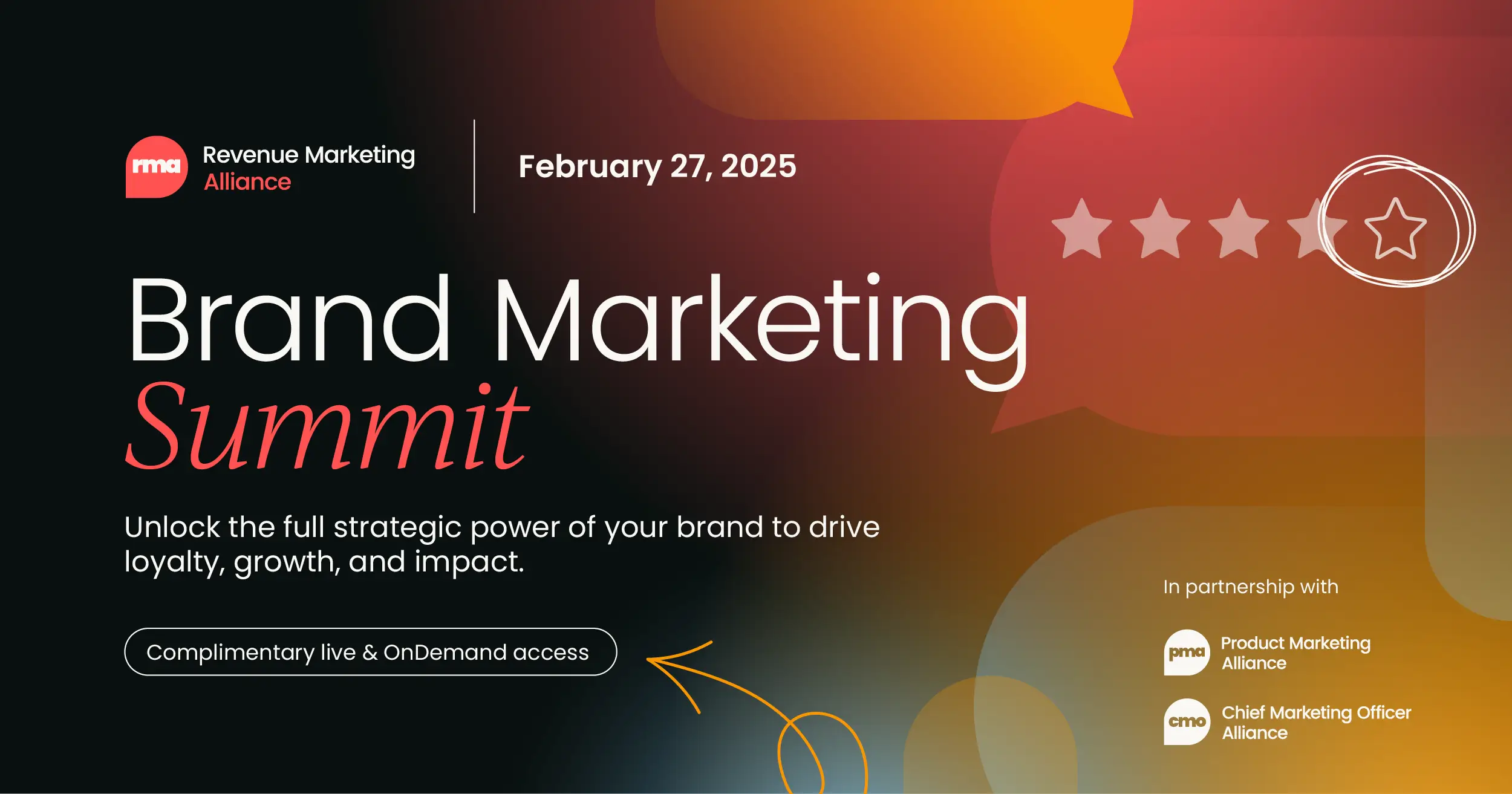 rma Revenue Marketing Alliance

February 27, 2025

Brand Marketing Summit

Unlock the full strategic power of your brand to drive loyalty, growth, and impact.

Complimentary live & OnDemand access

In partnership with

pma Product Marketing Alliance

cmo Chief Marketing Officer Alliance